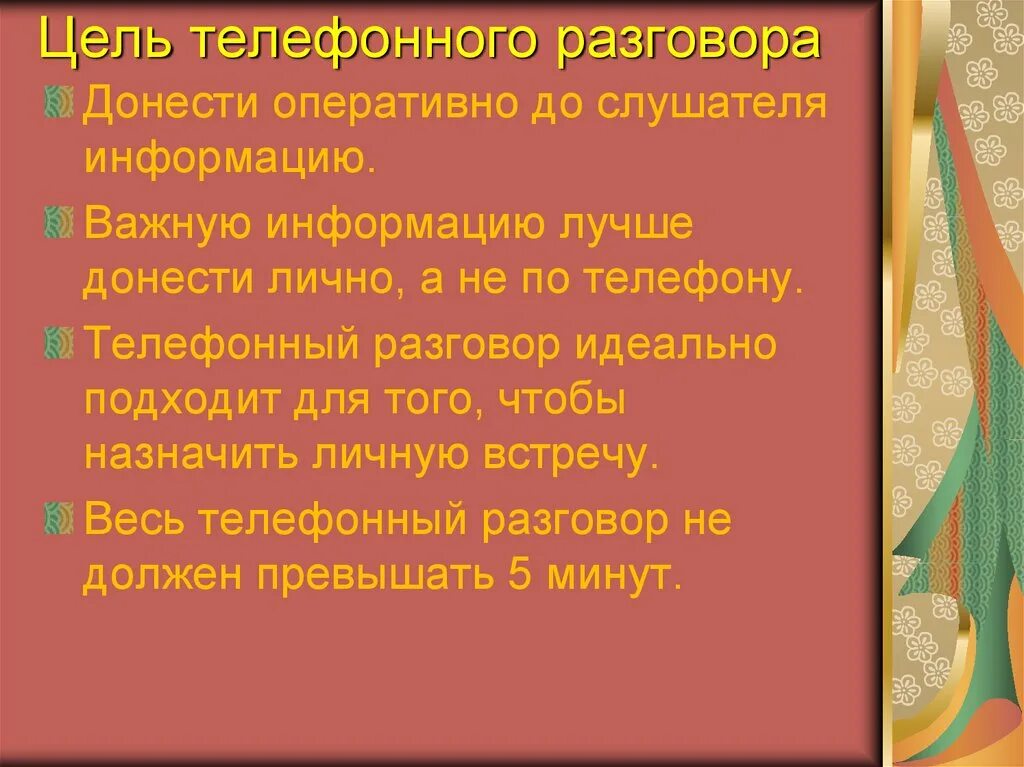 Цель телефонного разговора

Донести оперативно до слушателя информацию.

Важную информацию лучше донести лично, а не по телефону.

Телефонный разговор идеально подходит для того, чтобы назначить личную встречу.

Весь телефонный разговор не должен превышать 5 минут.